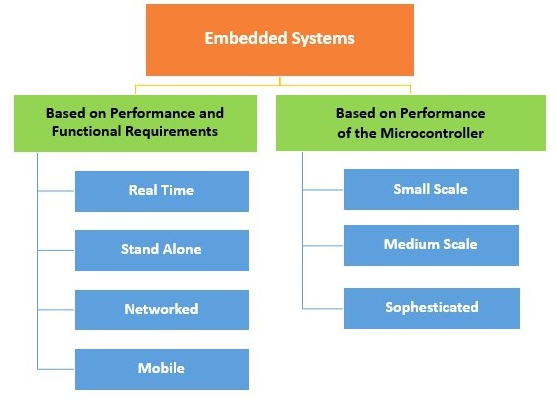 Embedded Systems

Based on Performance and Functional Requirements

Real Time

Stand Alone

Networked

Mobile

Based on Performance of the Microcontroller

Small Scale

Medium Scale

Sophesticated